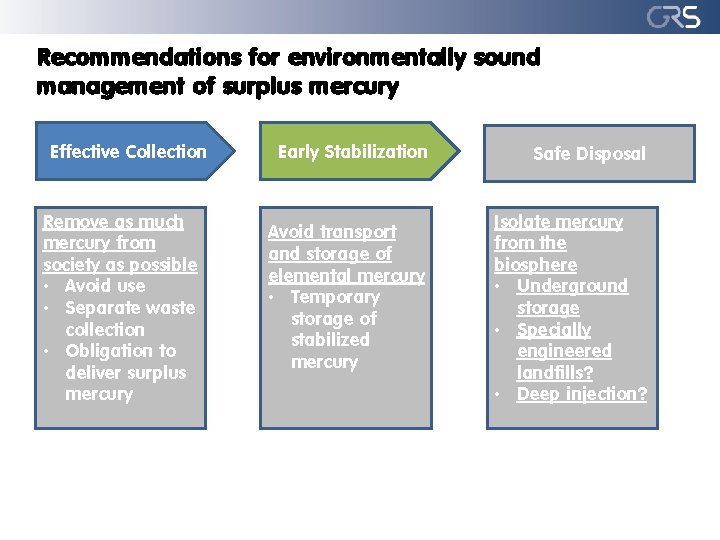 GRS

Recommendations for environmentally sound management of surplus mercury

Effective Collection

Early Stabilization

Safe Disposal

Remove as much mercury from society as possible
• Avoid use
• Separate waste collection
• Obligation to deliver surplus mercury

Avoid transport and storage of elemental mercury
• Temporary storage of stabilized mercury

Isolate mercury from the biosphere
• Underground storage
• Specially engineered landfills?
• Deep injection?